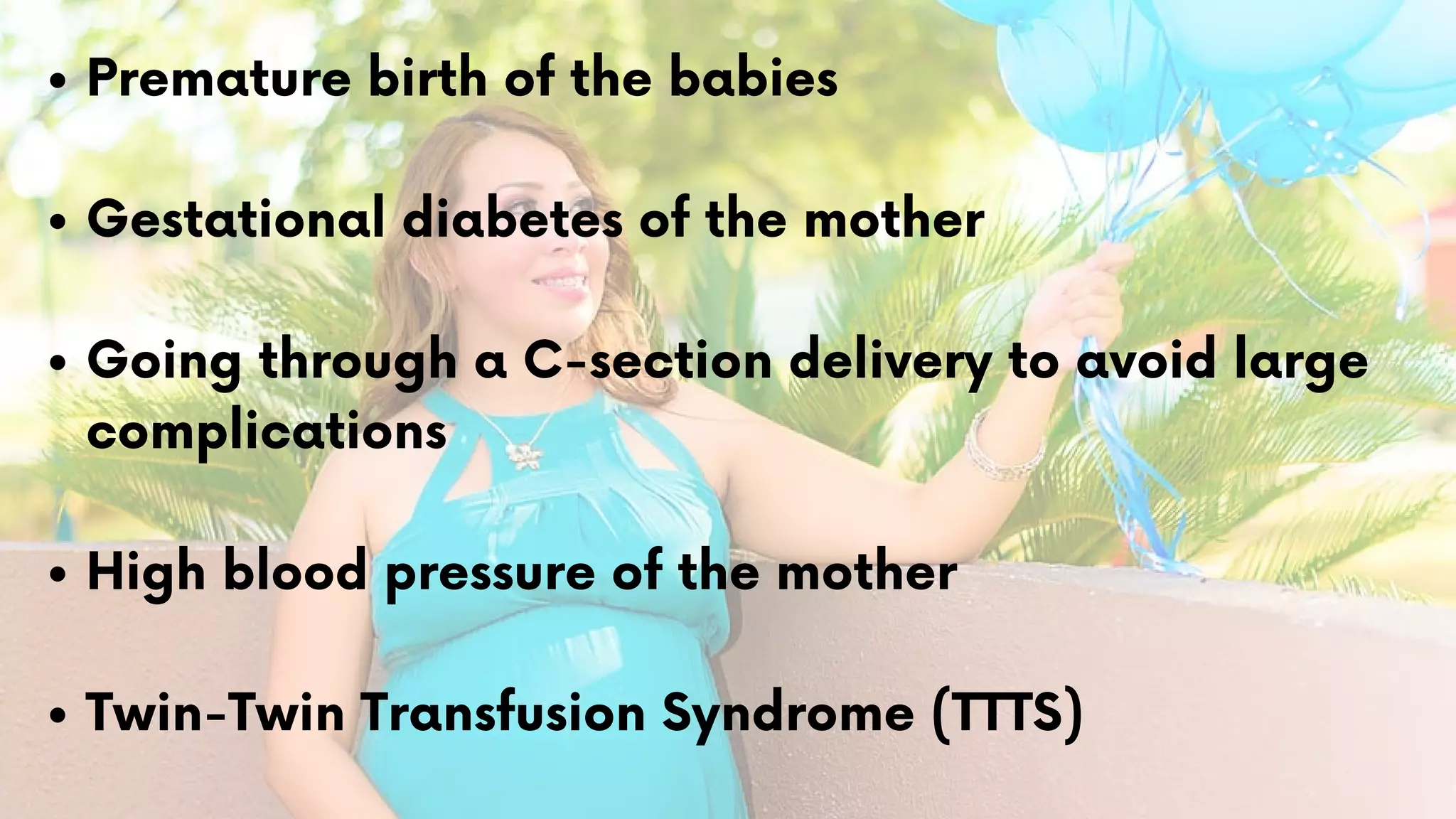 • Premature birth of the babies

• Gestational diabetes of the mother

• Going through a C-section delivery to avoid large complications

• High blood pressure of the mother

• Twin-Twin Transfusion Syndrome (TTTS)